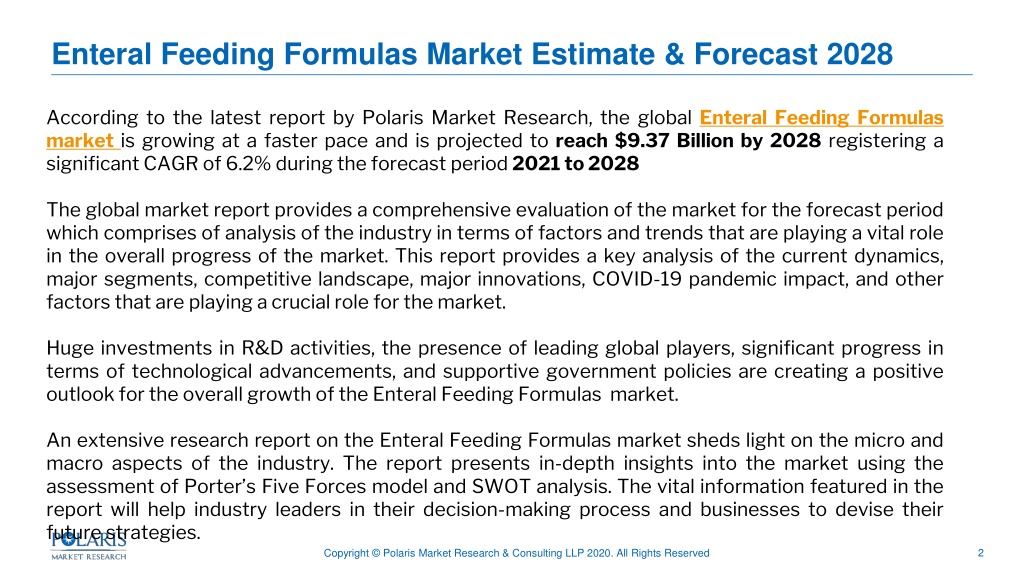 Enteral Feeding Formulas Market Estimate & Forecast 2028

According to the latest report by Polaris Market Research, the global Enteral Feeding Formulas market is growing at a faster pace and is projected to reach $9.37 Billion by 2028 registering a significant CAGR of 6.2% during the forecast period 2021 to 2028

The global market report provides a comprehensive evaluation of the market for the forecast period which comprises of analysis of the industry in terms of factors and trends that are playing a vital role in the overall progress of the market. This report provides a key analysis of the current dynamics, major segments, competitive landscape, major innovations, COVID-19 pandemic impact, and other factors that are playing a crucial role for the market.

Huge investments in R&D activities, the presence of leading global players, significant progress in terms of technological advancements, and supportive government policies are creating a positive outlook for the overall growth of the Enteral Feeding Formulas market.

An extensive research report on the Enteral Feeding Formulas market sheds light on the micro and macro aspects of the industry. The report presents in-depth insights into the market using the assessment of Porter's Five Forces model and SWOT analysis. The vital information featured in the report will help industry leaders in their decision-making process and businesses to devise their future strategies.

POLARIS MARKET RESEARCH

Copyright © Polaris Market Research & Consulting LLP 2020. All Rights Reserved

2